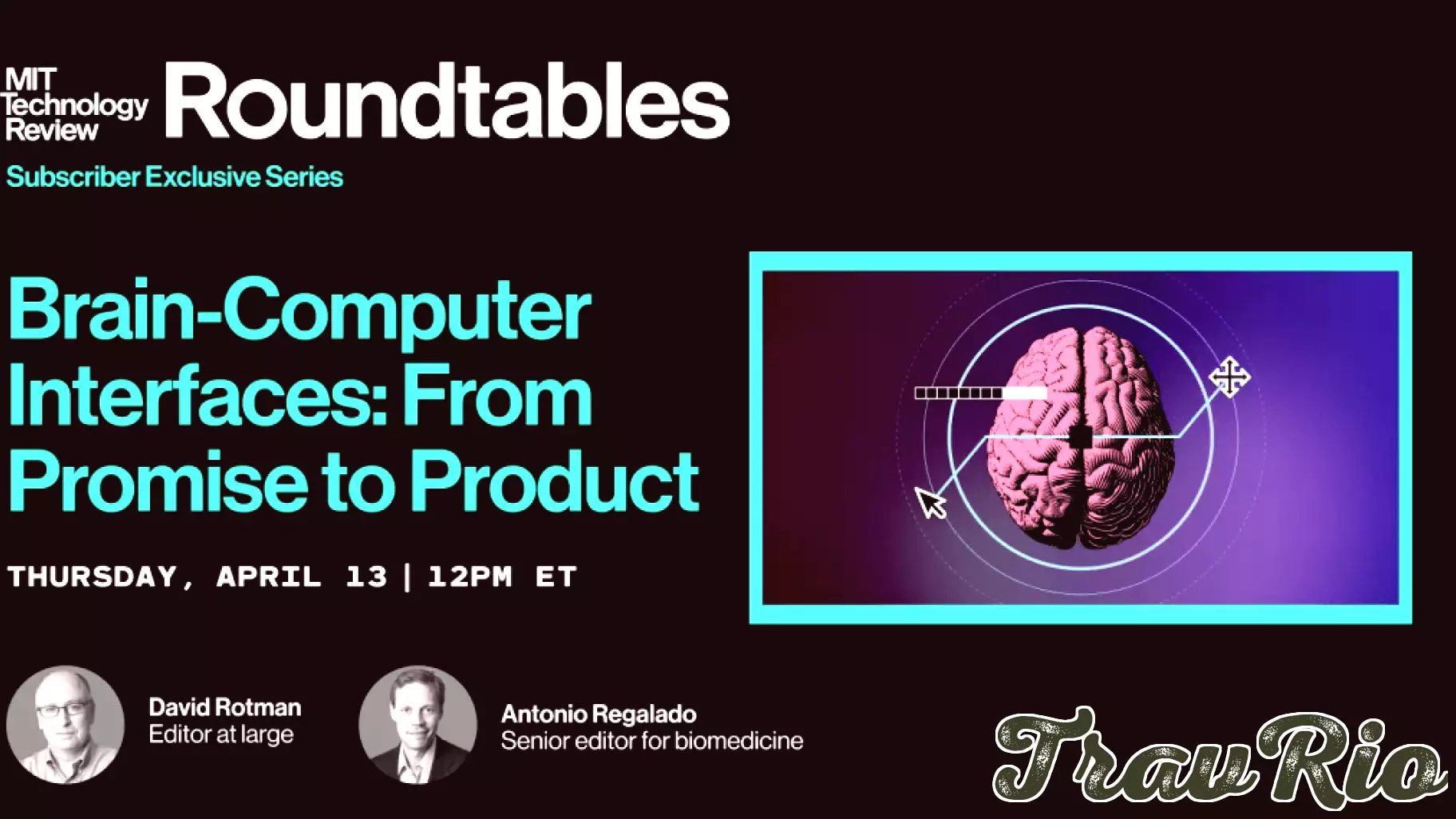 MIT Technology Review Roundtables

Subscriber Exclusive Series

Brain-Computer Interfaces: From Promise to Product

THURSDAY, APRIL 13 | 12PM ET

David Rotman
Editor at large

Antonio Regalado
Senior editor for biomedicine

TrauRio